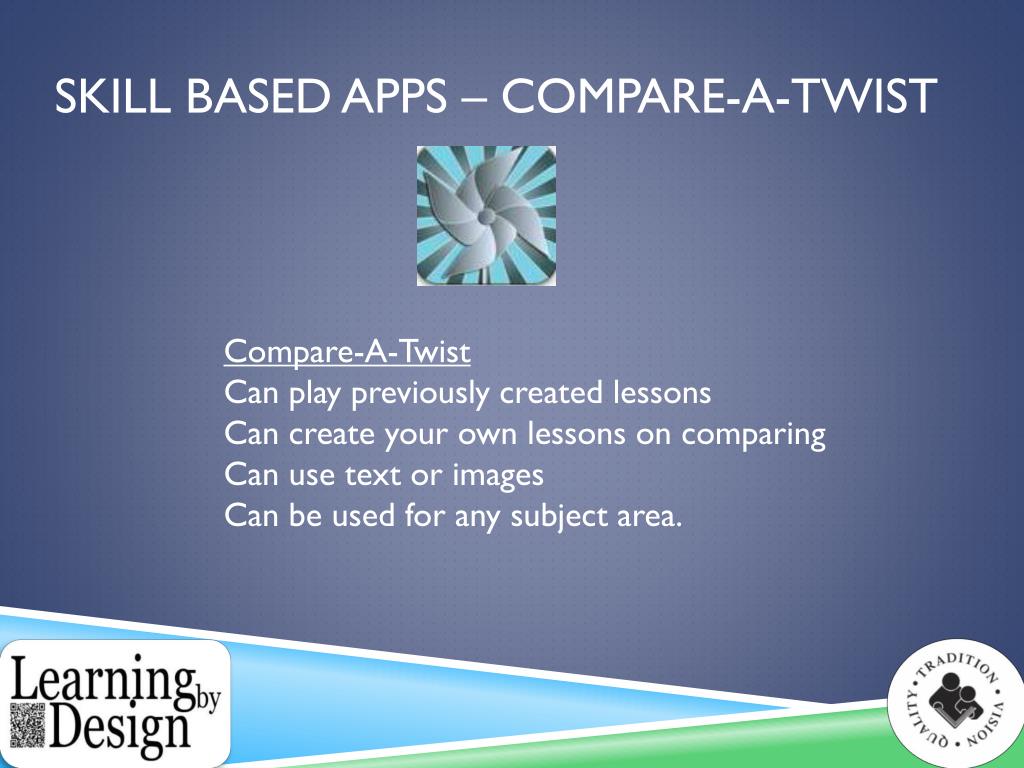 SKILL BASED APPS – COMPARE-A-TWIST

Compare-A-Twist
Can play previously created lessons
Can create your own lessons on comparing
Can use text or images
Can be used for any subject area.

Learning by Design

TRADITION • VISION • QUALITY •